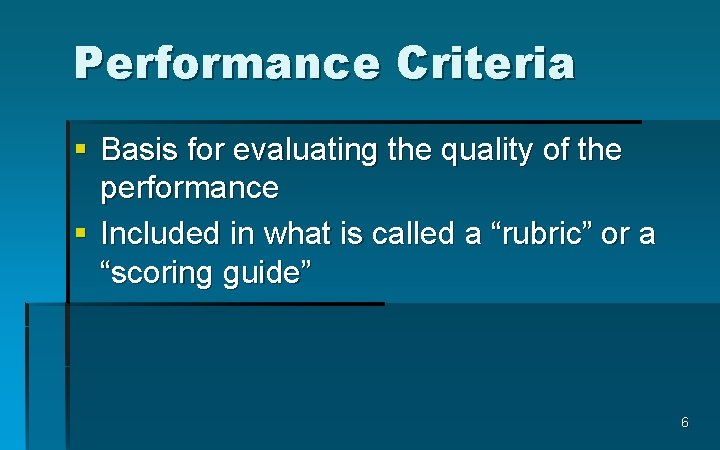 Performance Criteria

▪ Basis for evaluating the quality of the performance
▪ Included in what is called a “rubric” or a “scoring guide”

6